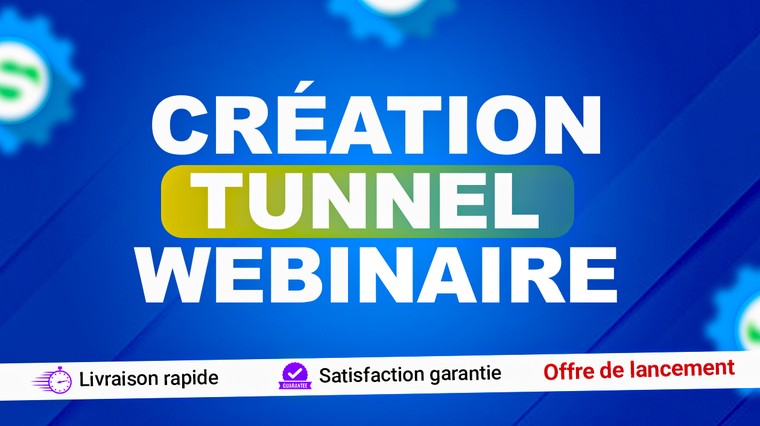 CRÉATION
TUNNEL
WEBINAIRE

Livraison rapide
GUARANTEE
Satisfaction garantie
Offre de lancement